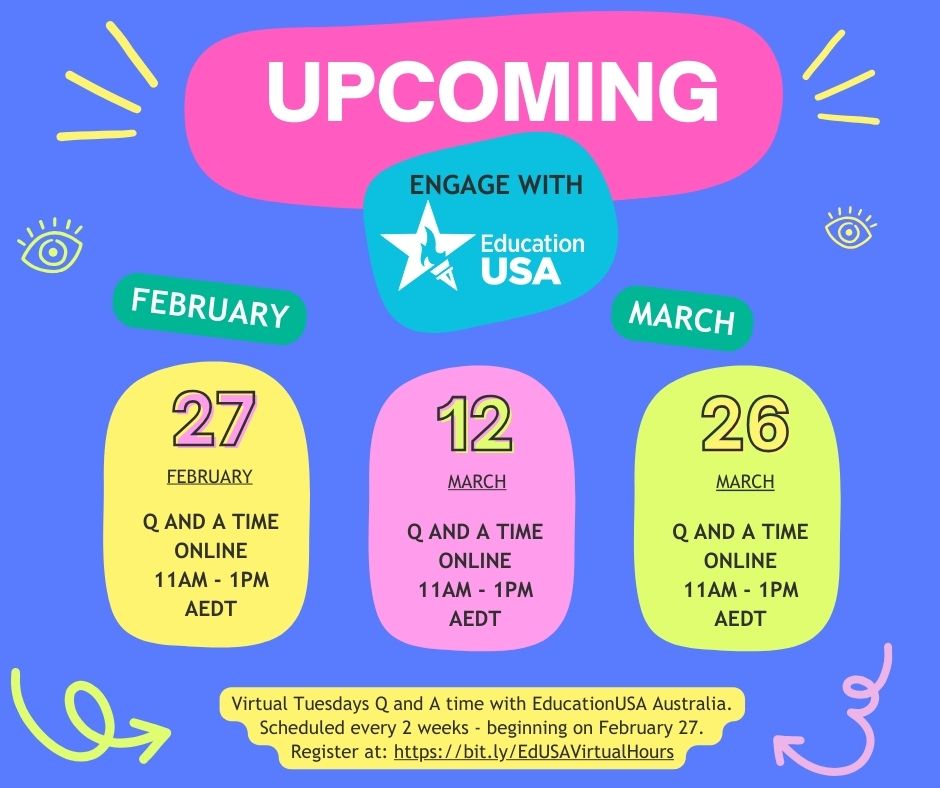 UPCOMING

ENGAGE WITH

Education USA

FEBRUARY

MARCH

27
FEBRUARY
Q AND A TIME ONLINE 11AM - 1PM AEDT

12
MARCH
Q AND A TIME ONLINE 11AM - 1PM AEDT

26
MARCH
Q AND A TIME ONLINE 11AM - 1PM AEDT

Virtual Tuesdays Q and A time with EducationUSA Australia. Scheduled every 2 weeks - beginning on February 27. Register at: https://bit.ly/EdUSAVirtualHours